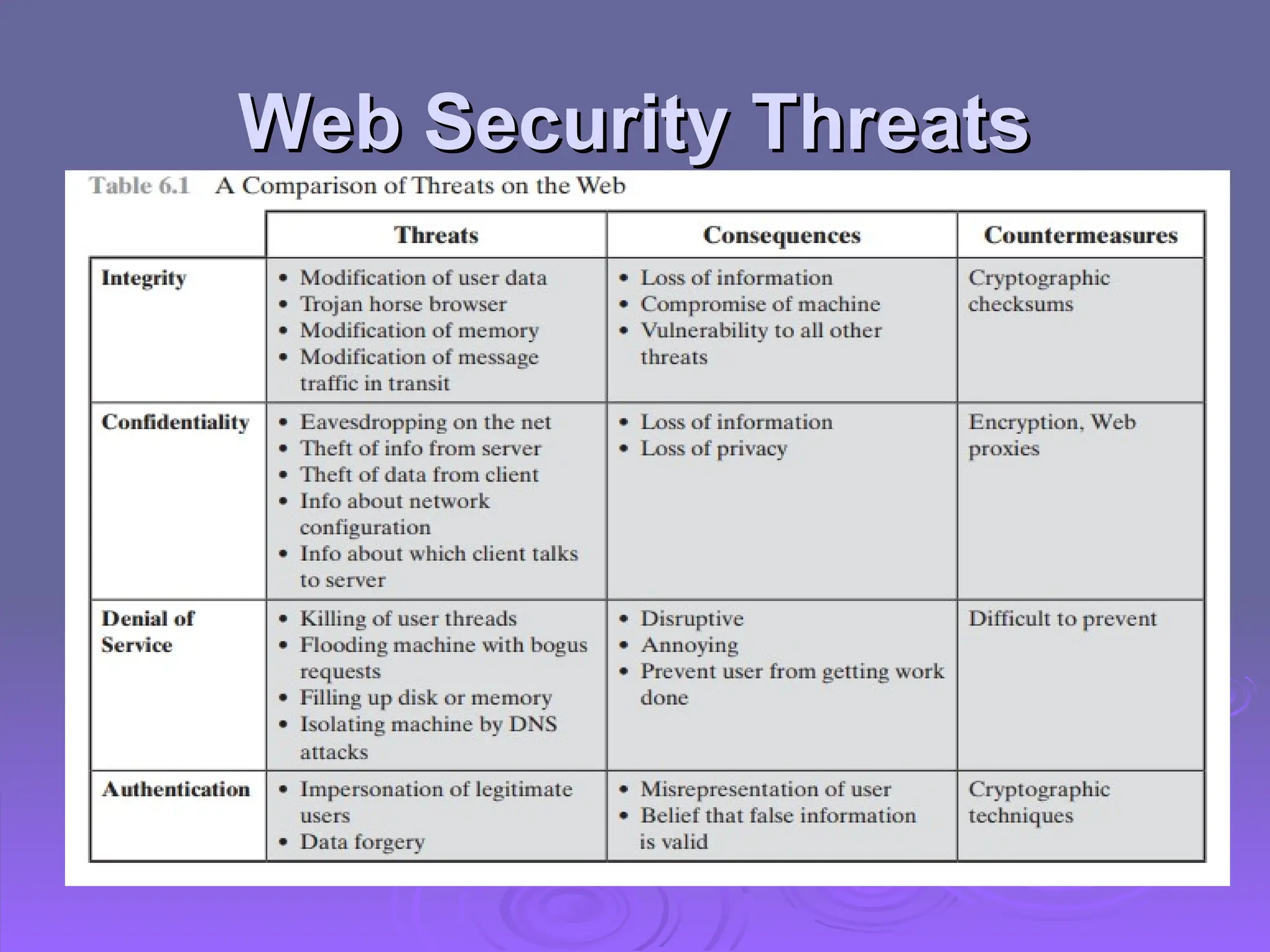 Web Security Threats

Table 6.1 A Comparison of Threats on the Web

| | Threats | Consequences | Countermeasures |
|---|---|---|---|
| Integrity | • Modification of user data • Trojan horse browser • Modification of memory • Modification of message traffic in transit | • Loss of information • Compromise of machine • Vulnerability to all other threats | Cryptographic checksums |
| Confidentiality | • Eavesdropping on the net • Theft of info from server • Theft of data from client • Info about network configuration • Info about which client talks to server | • Loss of information • Loss of privacy | Encryption, Web proxies |
| Denial of Service | • Killing of user threads • Flooding machine with bogus requests • Filling up disk or memory • Isolating machine by DNS attacks | • Disruptive • Annoying • Prevent user from getting work done | Difficult to prevent |
| Authentication | • Impersonation of legitimate users • Data forgery | • Misrepresentation of user • Belief that false information is valid | Cryptographic techniques |